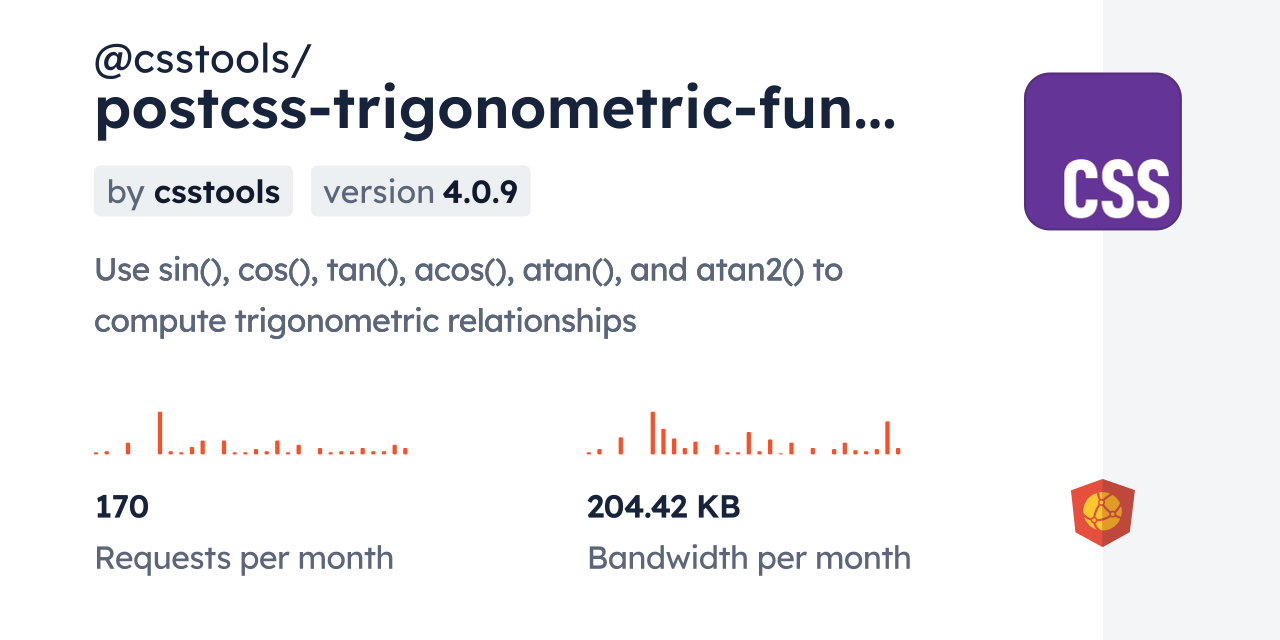 @csstools/
postcss-trigonometric-fun...

by csstools

version 4.0.9

CSS

Use sin(), cos(), tan(), acos(), atan(), and atan2() to compute trigonometric relationships

170
Requests per month

204.42 KB
Bandwidth per month